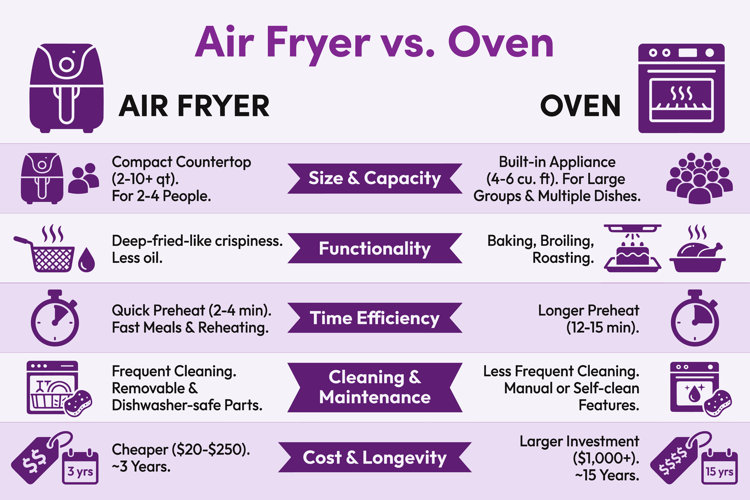 Air Fryer vs. Oven

AIR FRYER

OVEN

Compact Countertop (2-10+ qt). For 2-4 People.

Size & Capacity

Built-in Appliance (4-6 cu. ft). For Large Groups & Multiple Dishes.

Deep-fried-like crispiness. Less oil.

Functionality

Baking, Broiling, Roasting.

Quick Preheat (2-4 min). Fast Meals & Reheating.

Time Efficiency

Longer Preheat (12-15 min).

Frequent Cleaning. Removable & Dishwasher-safe Parts.

Cleaning & Maintenance

Less Frequent Cleaning. Manual or Self-clean Features.

$$

3 yrs

Cheaper ($20-$250). ~3 Years.

Cost & Longevity

Larger Investment ($1,000+). ~15 Years.

$$$$

15 yrs